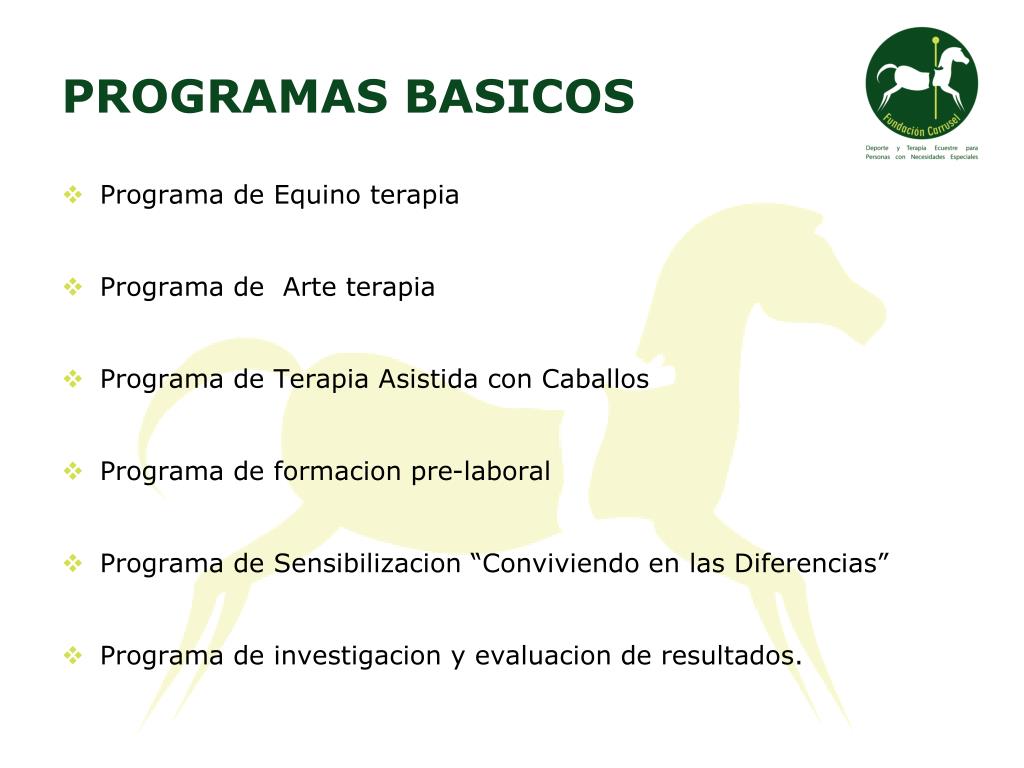 PROGRAMAS BASICOS

Fundación Carrusel

Deporte y Terapia Ecuestre para Personas con Necesidades Especiales

❖ Programa de Equino terapia

❖ Programa de Arte terapia

❖ Programa de Terapia Asistida con Caballos

❖ Programa de formacion pre-laboral

❖ Programa de Sensibilizacion “Conviviendo en las Diferencias”

❖ Programa de investigacion y evaluacion de resultados.